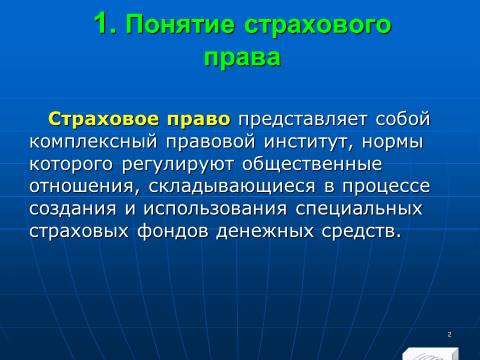 1. Понятие страхового права

Страховое право представляет собой комплексный правовой институт, нормы которого регулируют общественные отношения, складывающиеся в процессе создания и использования специальных страховых фондов денежных средств.

2